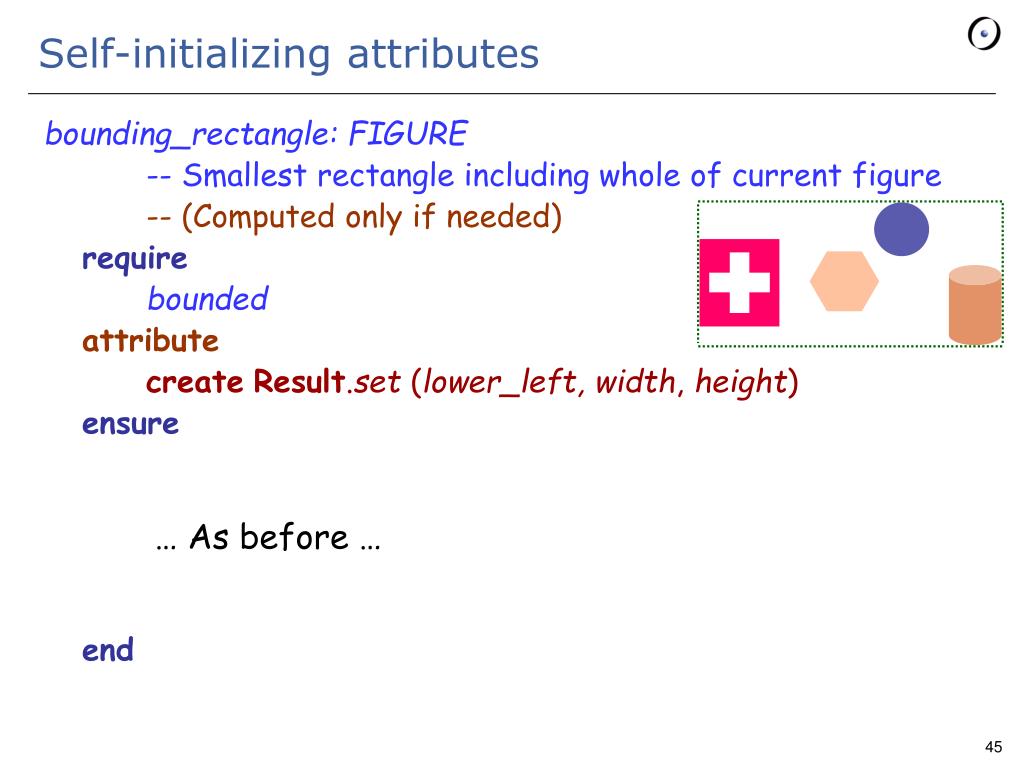 Self-initializing attributes

bounding_rectangle: FIGURE
-- Smallest rectangle including whole of current figure
-- (Computed only if needed)
require
bounded
attribute
create Result.set (lower_left, width, height)
ensure

… As before …

end

45